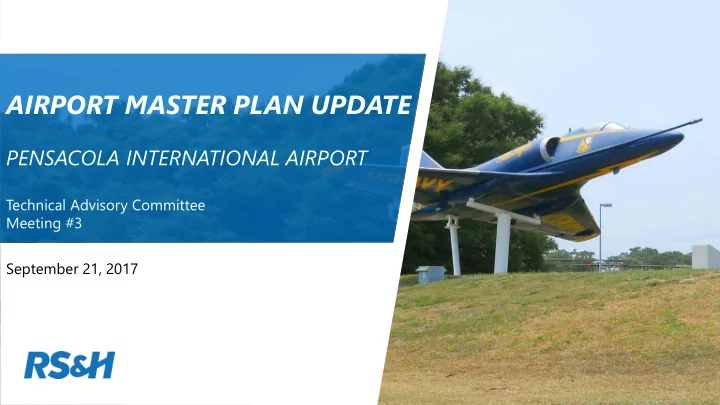 AIRPORT MASTER PLAN UPDATE

PENSACOLA INTERNATIONAL AIRPORT

Technical Advisory Committee
Meeting #3

September 21, 2017

RS&H